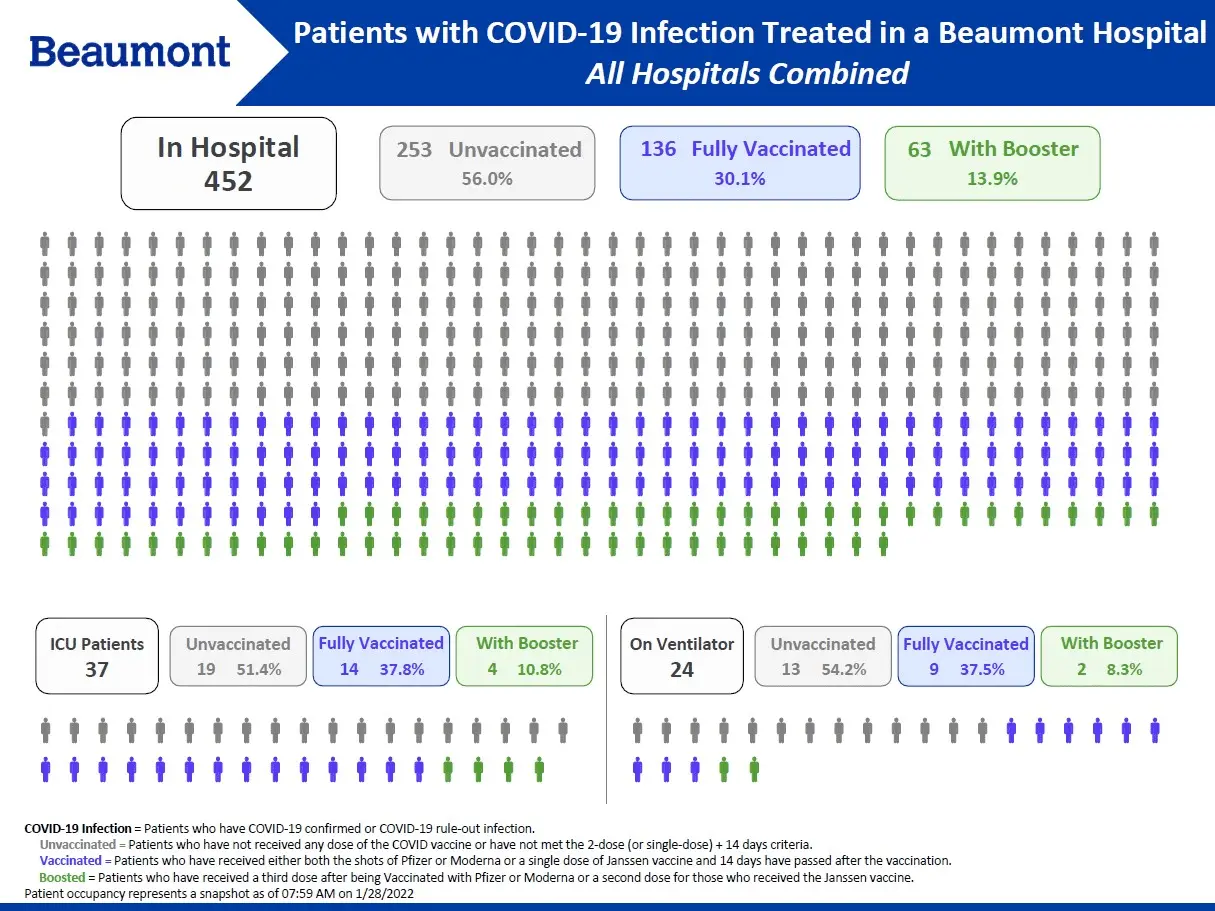 Beaumont

Patients with COVID-19 Infection Treated in a Beaumont Hospital
All Hospitals Combined

In Hospital
452

253 Unvaccinated
56.0%

136 Fully Vaccinated
30.1%

63 With Booster
13.9%

ICU Patients
37

Unvaccinated
19 51.4%

Fully Vaccinated
14 37.8%

With Booster
4 10.8%

On Ventilator
24

Unvaccinated
13 54.2%

Fully Vaccinated
9 37.5%

With Booster
2 8.3%

COVID-19 Infection = Patients who have COVID-19 confirmed or COVID-19 rule-out infection.
Unvaccinated = Patients who have not received any dose of the COVID vaccine or have not met the 2-dose (or single-dose) + 14 days criteria.
Vaccinated = Patients who have received either both the shots of Pfizer or Moderna or a single dose of Janssen vaccine and 14 days have passed after the vaccination.
Boosted = Patients who have received a third dose after being Vaccinated with Pfizer or Moderna or a second dose for those who received the Janssen vaccine.
Patient occupancy represents a snapshot as of 07:59 AM on 1/28/2022